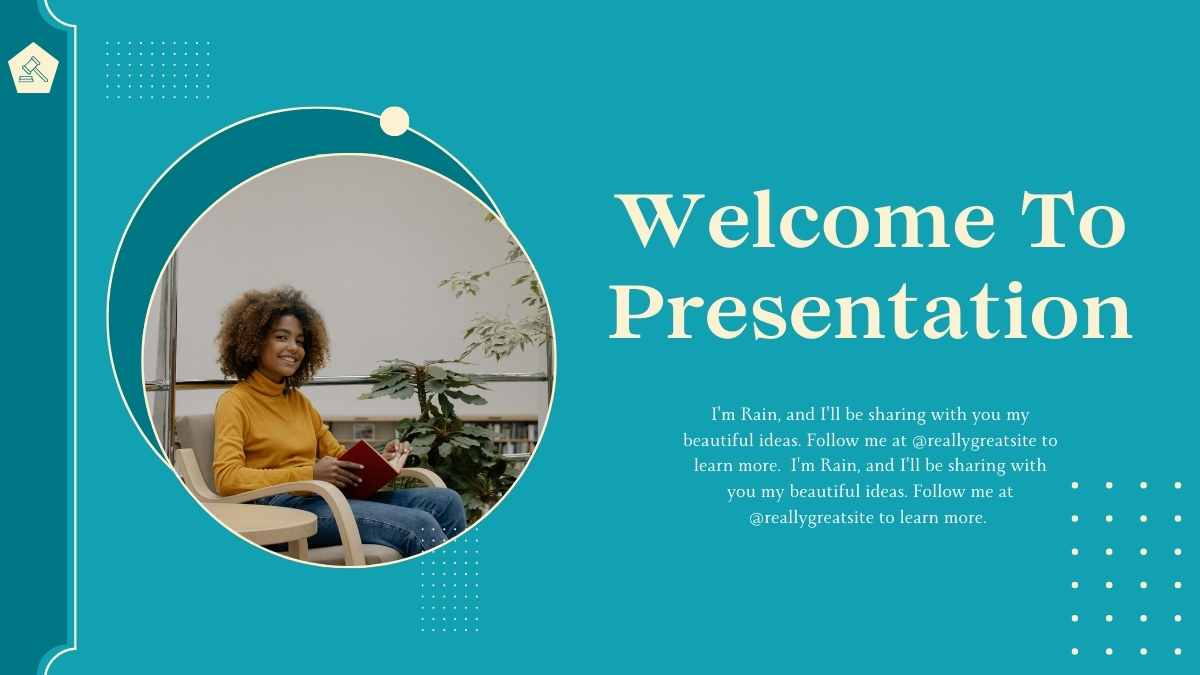 Welcome To Presentation

I'm Rain, and I'll be sharing with you my beautiful ideas. Follow me at @reallygreatsite to learn more. I'm Rain, and I'll be sharing with you my beautiful ideas. Follow me at @reallygreatsite to learn more.